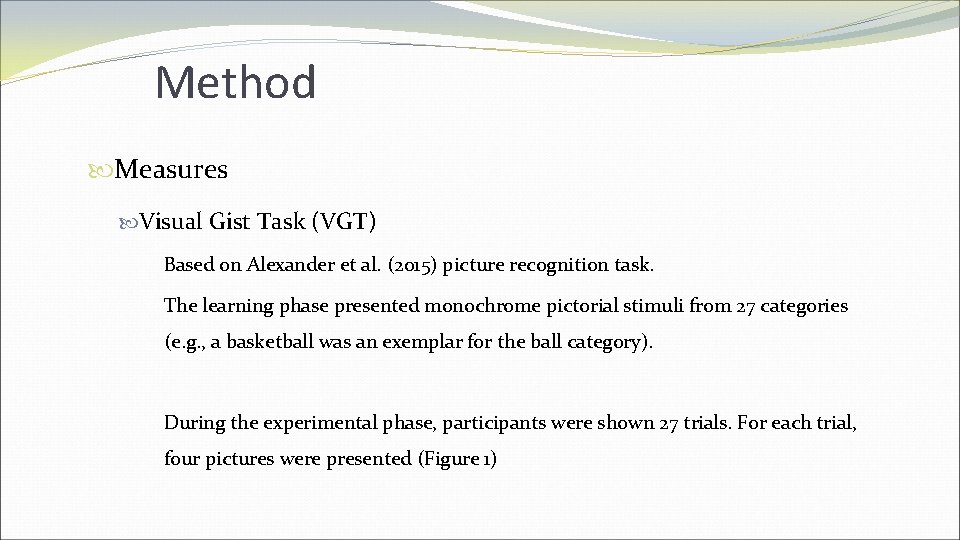 Method

Measures

Visual Gist Task (VGT)

Based on Alexander et al. (2015) picture recognition task.

The learning phase presented monochrome pictorial stimuli from 27 categories (e.g., a basketball was an exemplar for the ball category).

During the experimental phase, participants were shown 27 trials. For each trial, four pictures were presented (Figure 1)